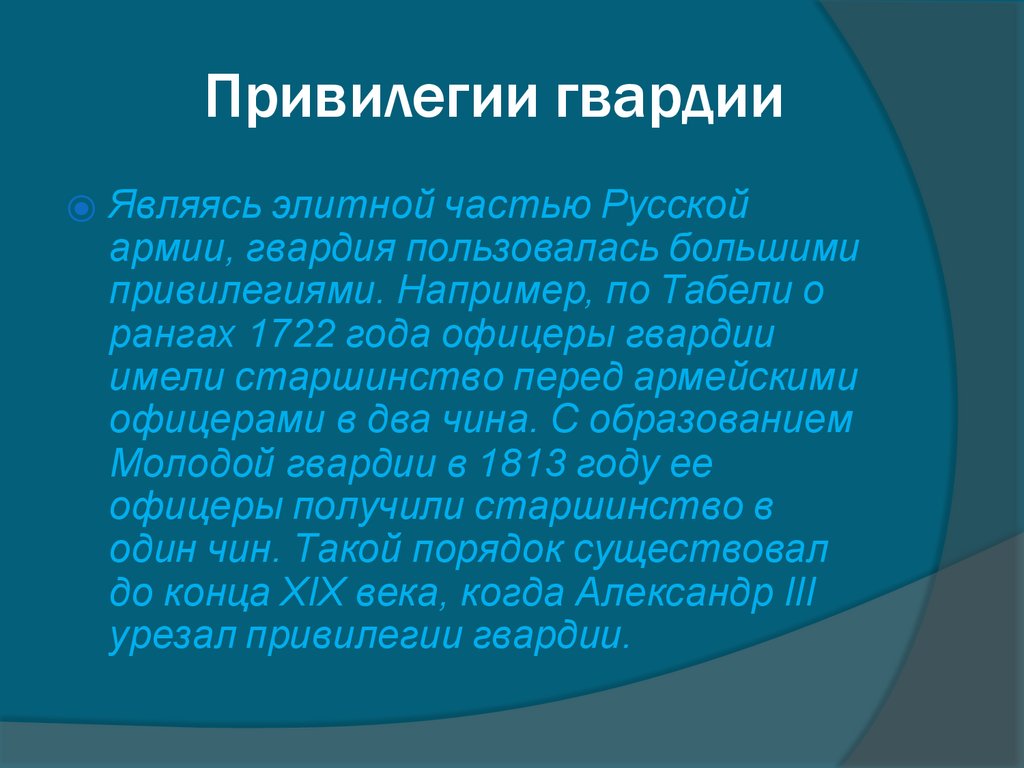 Привилегии гвардии

Являясь элитной частью Русской армии, гвардия пользовалась большими привилегиями. Например, по Табели о рангах 1722 года офицеры гвардии имели старшинство перед армейскими офицерами в два чина. С образованием Молодой гвардии в 1813 году ее офицеры получили старшинство в один чин. Такой порядок существовал до конца XIX века, когда Александр III урезал привилегии гвардии.